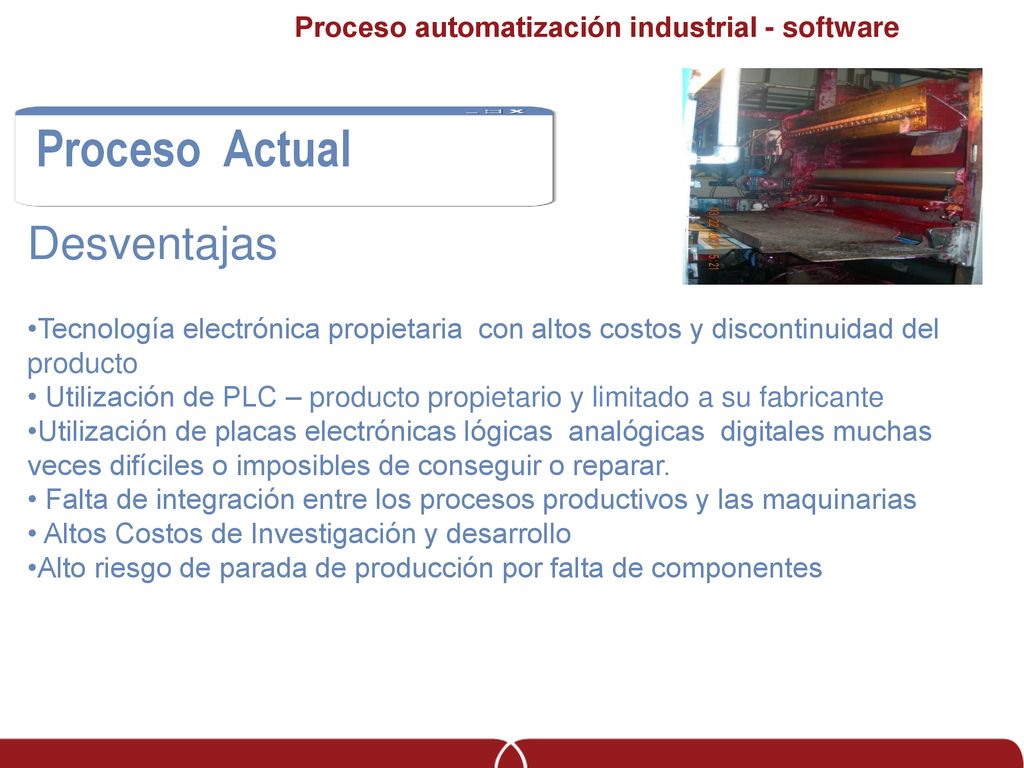 Proceso automatización industrial - software

Proceso Actual

Desventajas

•Tecnología electrónica propietaria con altos costos y discontinuidad del producto
• Utilización de PLC – producto propietario y limitado a su fabricante
•Utilización de placas electrónicas lógicas analógicas digitales muchas veces difíciles o imposibles de conseguir o reparar.
• Falta de integración entre los procesos productivos y las maquinarias
• Altos Costos de Investigación y desarrollo
•Alto riesgo de parada de producción por falta de componentes